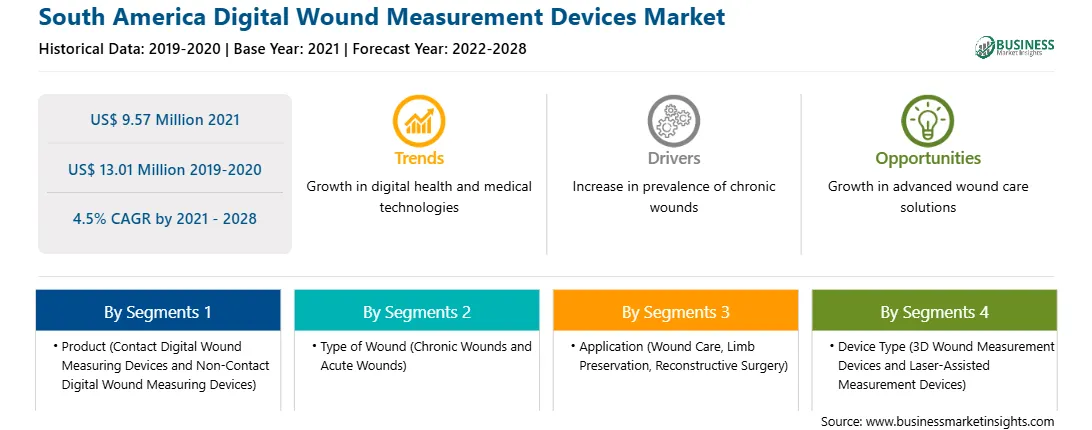 South America Digital Wound Measurement Devices Market
Historical Data: 2019-2020 | Base Year: 2021 | Forecast Year: 2022-2028

BUSINESS
Market Insights

US$ 9.57 Million 2021

US$ 13.01 Million 2019-2020

4.5% CAGR by 2021 - 2028

Trends
Growth in digital health and medical technologies

Drivers
Increase in prevalence of chronic wounds

Opportunities
Growth in advanced wound care solutions

By Segments 1
• Product (Contact Digital Wound Measuring Devices and Non-Contact Digital Wound Measuring Devices)

By Segments 2
• Type of Wound (Chronic Wounds and Acute Wounds)

By Segments 3
• Application (Wound Care, Limb Preservation, Reconstructive Surgery)

By Segments 4
• Device Type (3D Wound Measurement Devices and Laser-Assisted Measurement Devices)

Source: www.businessmarketinsights.com